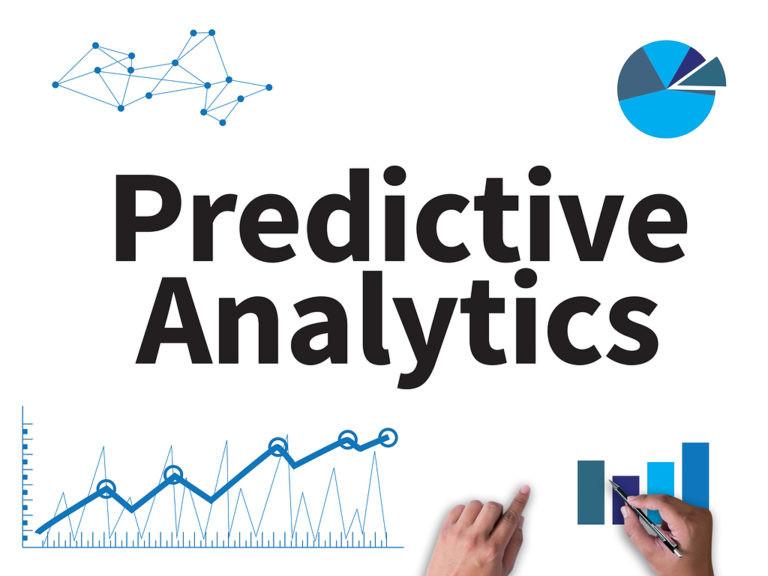 Predictive Analytics